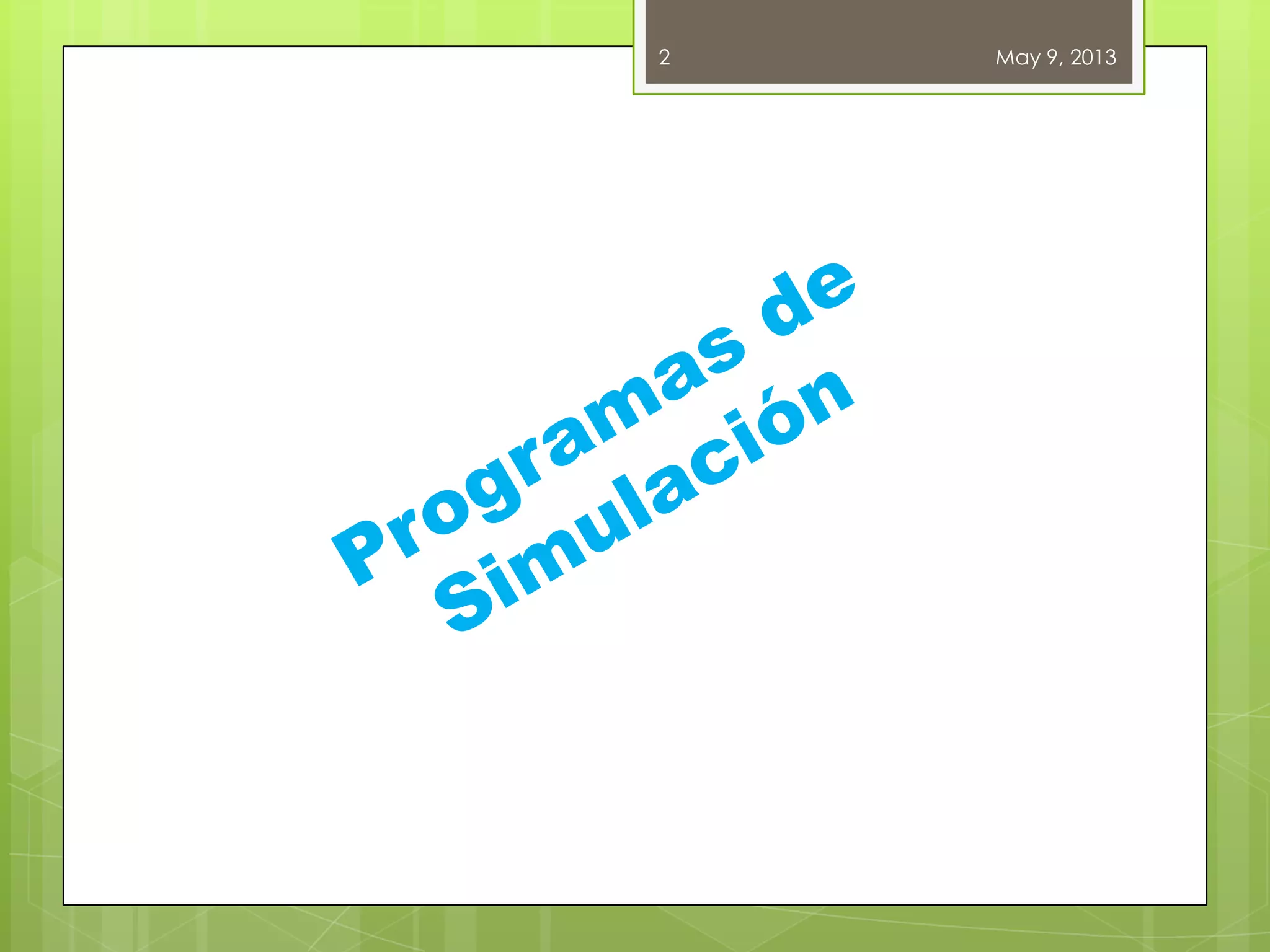 2

May 9, 2013

Programas de Simulación